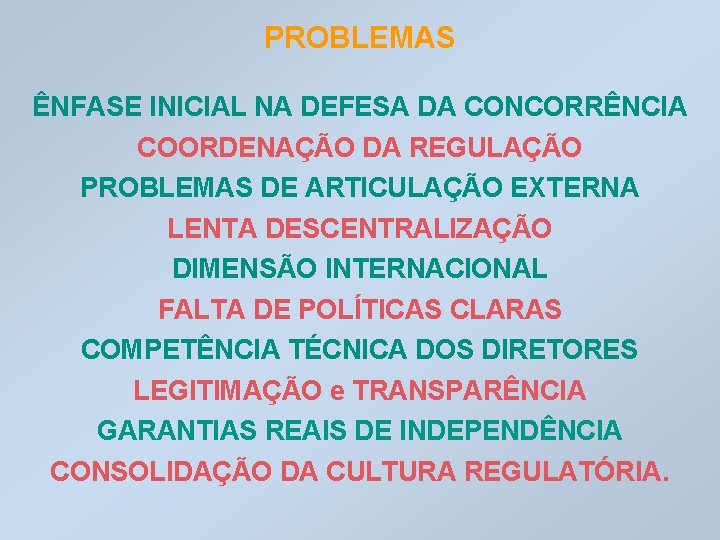 PROBLEMAS

ÊNFASE INICIAL NA DEFESA DA CONCORRÊNCIA
COORDENAÇÃO DA REGULAÇÃO
PROBLEMAS DE ARTICULAÇÃO EXTERNA
LENTA DESCENTRALIZAÇÃO
DIMENSÃO INTERNACIONAL
FALTA DE POLÍTICAS CLARAS
COMPETÊNCIA TÉCNICA DOS DIRETORES
LEGITIMAÇÃO e TRANSPARÊNCIA
GARANTIAS REAIS DE INDEPENDÊNCIA
CONSOLIDAÇÃO DA CULTURA REGULATÓRIA.